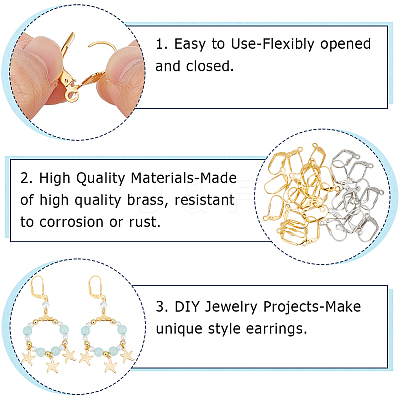 1. Easy to Use-Flexibly opened and closed.

2. High Quality Materials-Made of high quality brass, resistant to corrosion or rust.

3. DIY Jewelry Projects-Make unique style earrings.